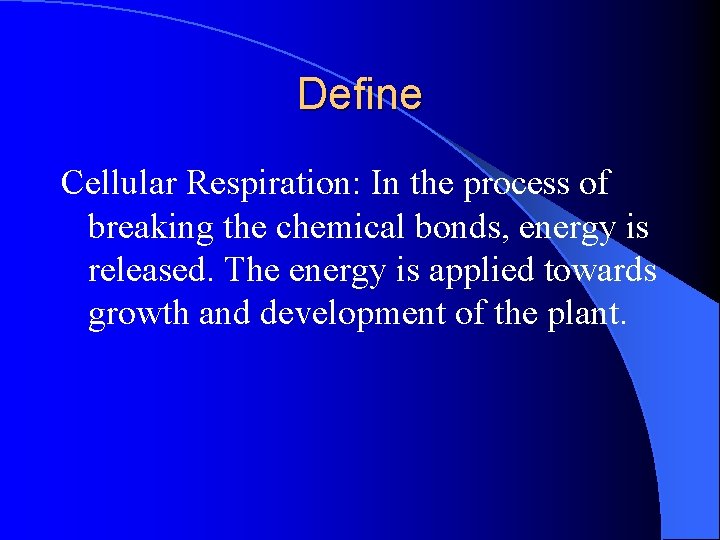 Define

Cellular Respiration: In the process of breaking the chemical bonds, energy is released. The energy is applied towards growth and development of the plant.